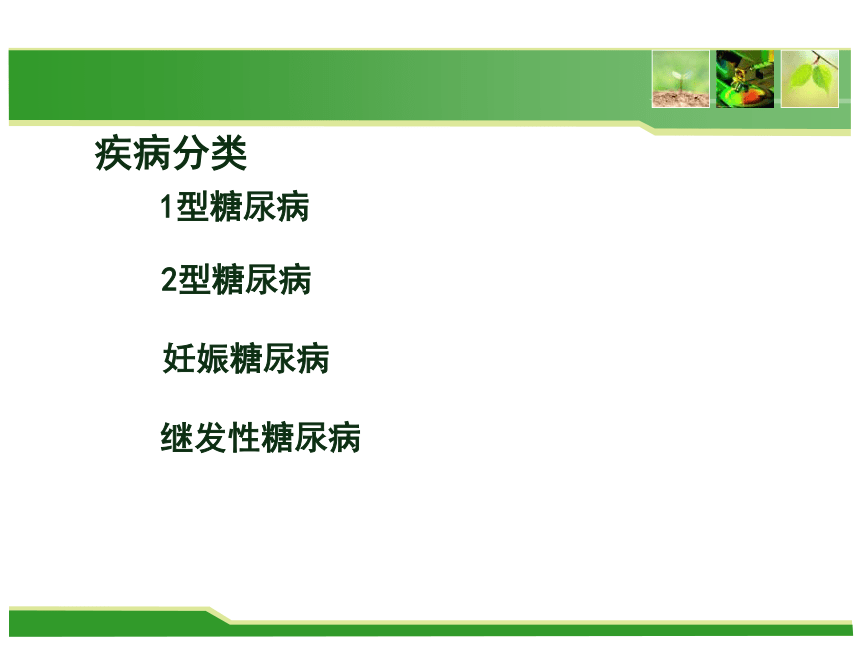 疾病分类

1型糖尿病

2型糖尿病

妊娠糖尿病

继发性糖尿病